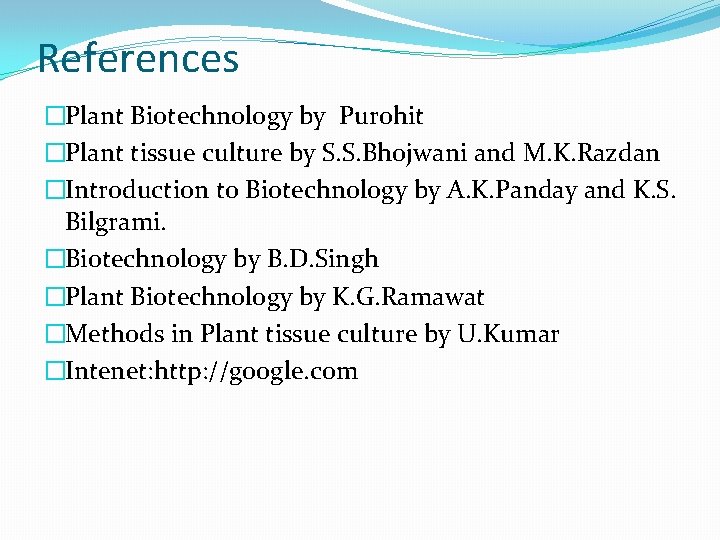 References

□Plant Biotechnology by Purohit

□Plant tissue culture by S.S.Bhojwani and M.K.Razdan

□Introduction to Biotechnology by A.K.Panday and K.S. Bilgrami.

□Biotechnology by B.D.Singh

□Plant Biotechnology by K.G.Ramawat

□Methods in Plant tissue culture by U.Kumar

□Intenet:http://google.com